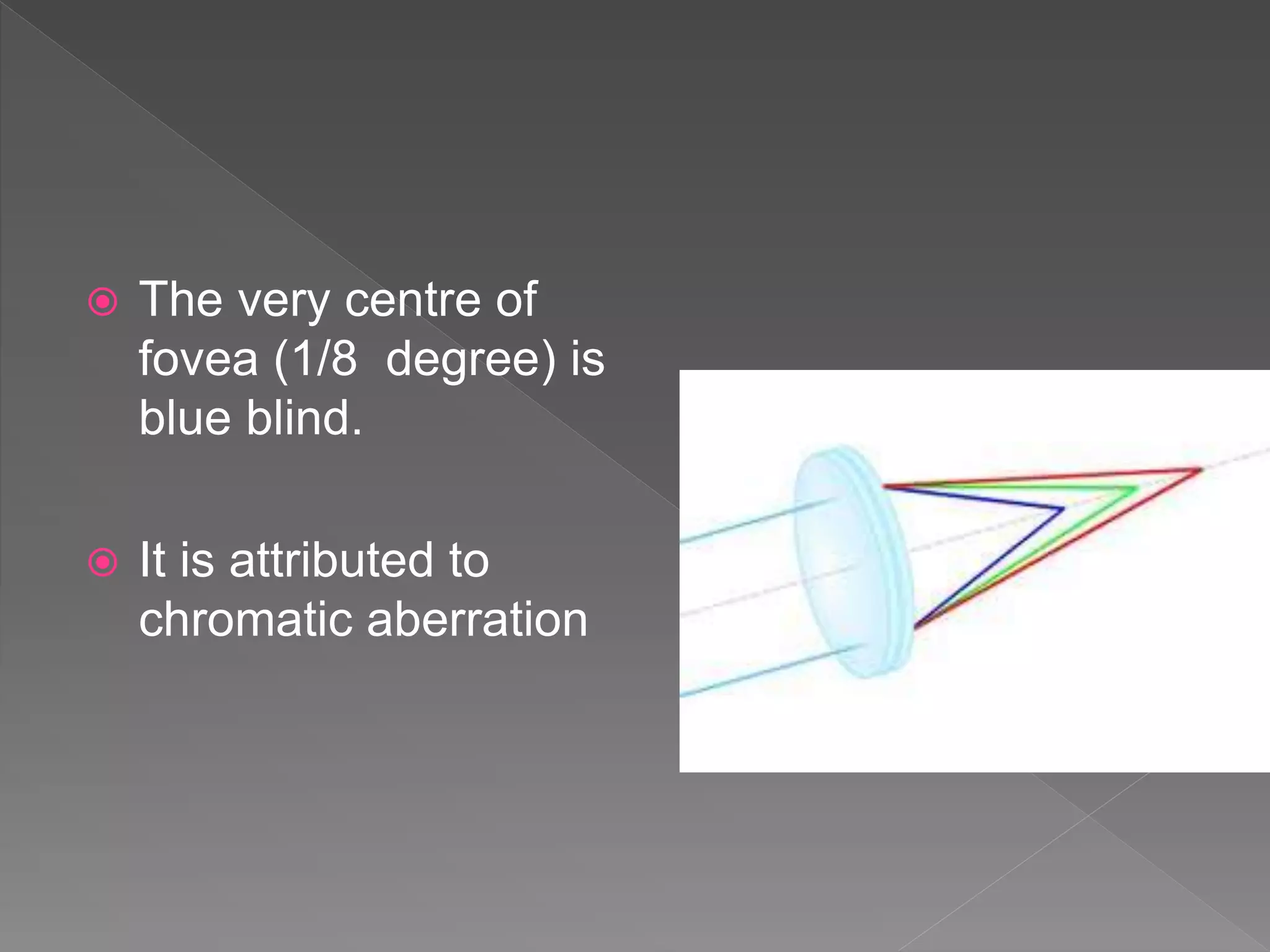 The very centre of fovea (1/8  degree) is blue blind.

It is attributed to chromatic aberration